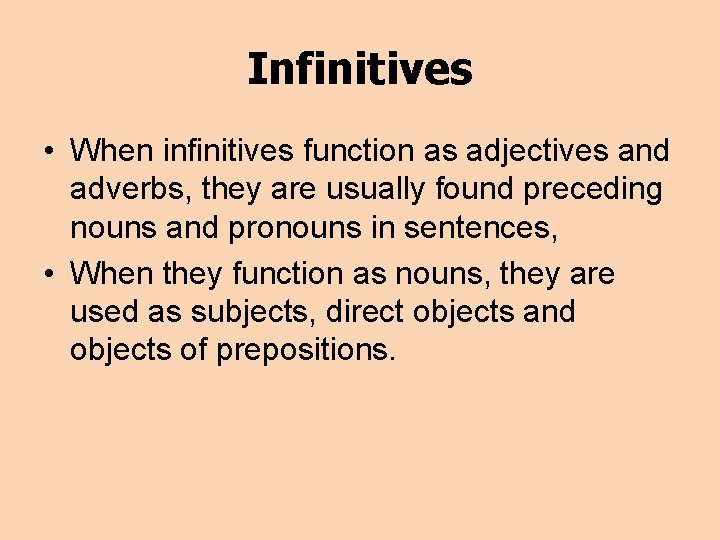 Infinitives

• When infinitives function as adjectives and adverbs, they are usually found preceding nouns and pronouns in sentences,

• When they function as nouns, they are used as subjects, direct objects and objects of prepositions.